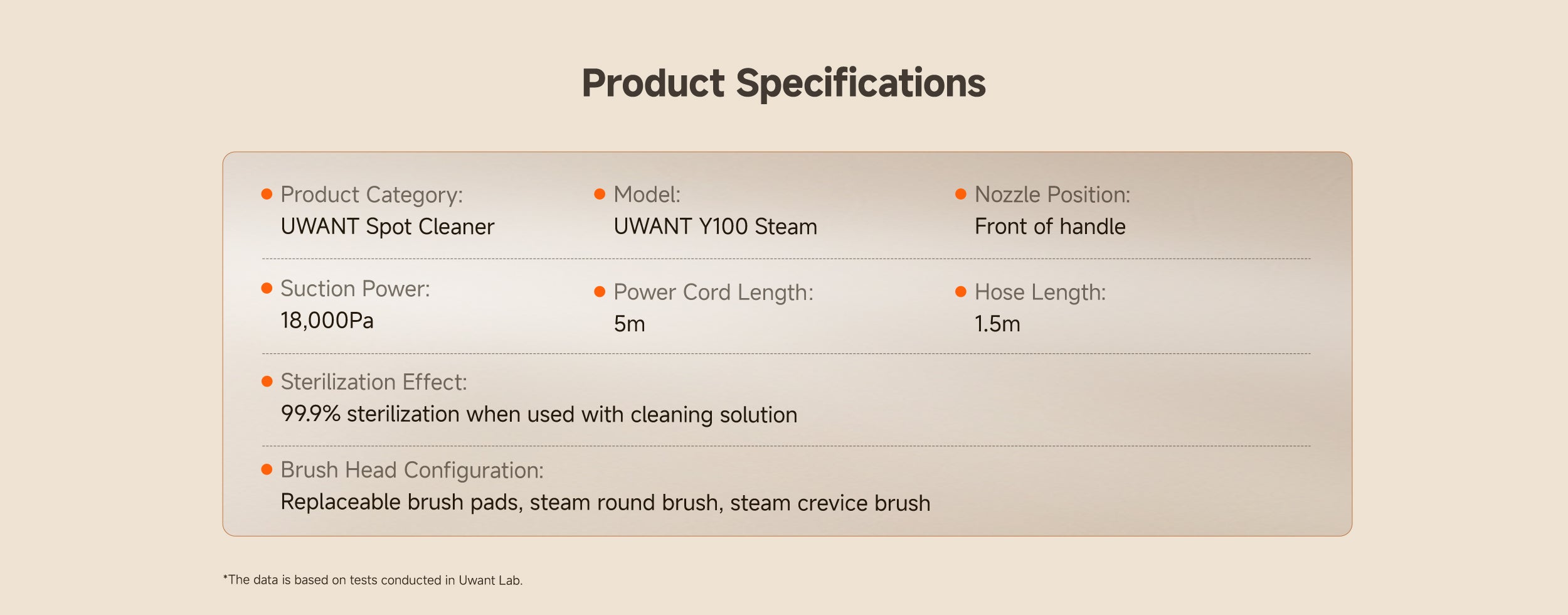 Product Specifications

Product Category:
UWANT Spot Cleaner

Model:
UWANT Y100 Steam

Nozzle Position:
Front of handle

Suction Power:
18,000Pa

Power Cord Length:
5m

Hose Length:
1.5m

Sterilization Effect:
99.9% sterilization when used with cleaning solution

Brush Head Configuration:
Replaceable brush pads, steam round brush, steam crevice brush

*The data is based on tests conducted in Uwant Lab.